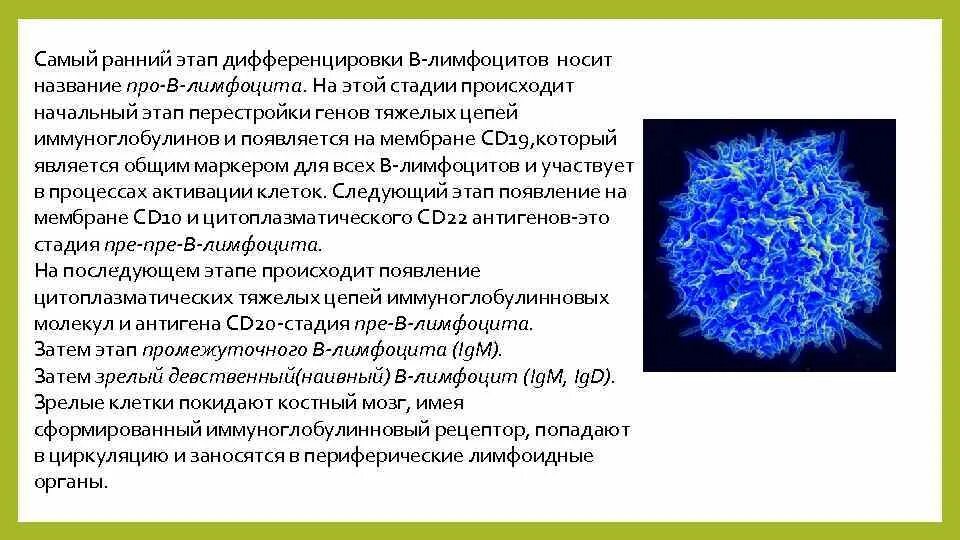 Самый ранний этап дифференцировки В-лимфоцитов носит название про-В-лимфоцита. На этой стадии происходит начальный этап перестройки генов тяжелых цепей иммуноглобулинов и появляется на мембране CD19,который является общим маркером для всех В-лимфоцитов и участвует в процессах активации клеток. Следующий этап появление на мембране CD10 и цитоплазматического CD22 антигенов-это стадия пре-пре-В-лимфоцита.
На последующем этапе происходит появление цитоплазматических тяжелых цепей иммуноглобулинновых молекул и антигена CD20-стадия пре-В-лимфоцита.
Затем этап промежуточного В-лимфоцита (IgM).
Затем зрелый девственный(наивный) В-лимфоцит (IgM, IgD).
Зрелые клетки покидают костный мозг, имея сформированный иммуноглобулинновый рецептор, попадают в циркуляцию и заносятся в периферические лимфоидные органы.